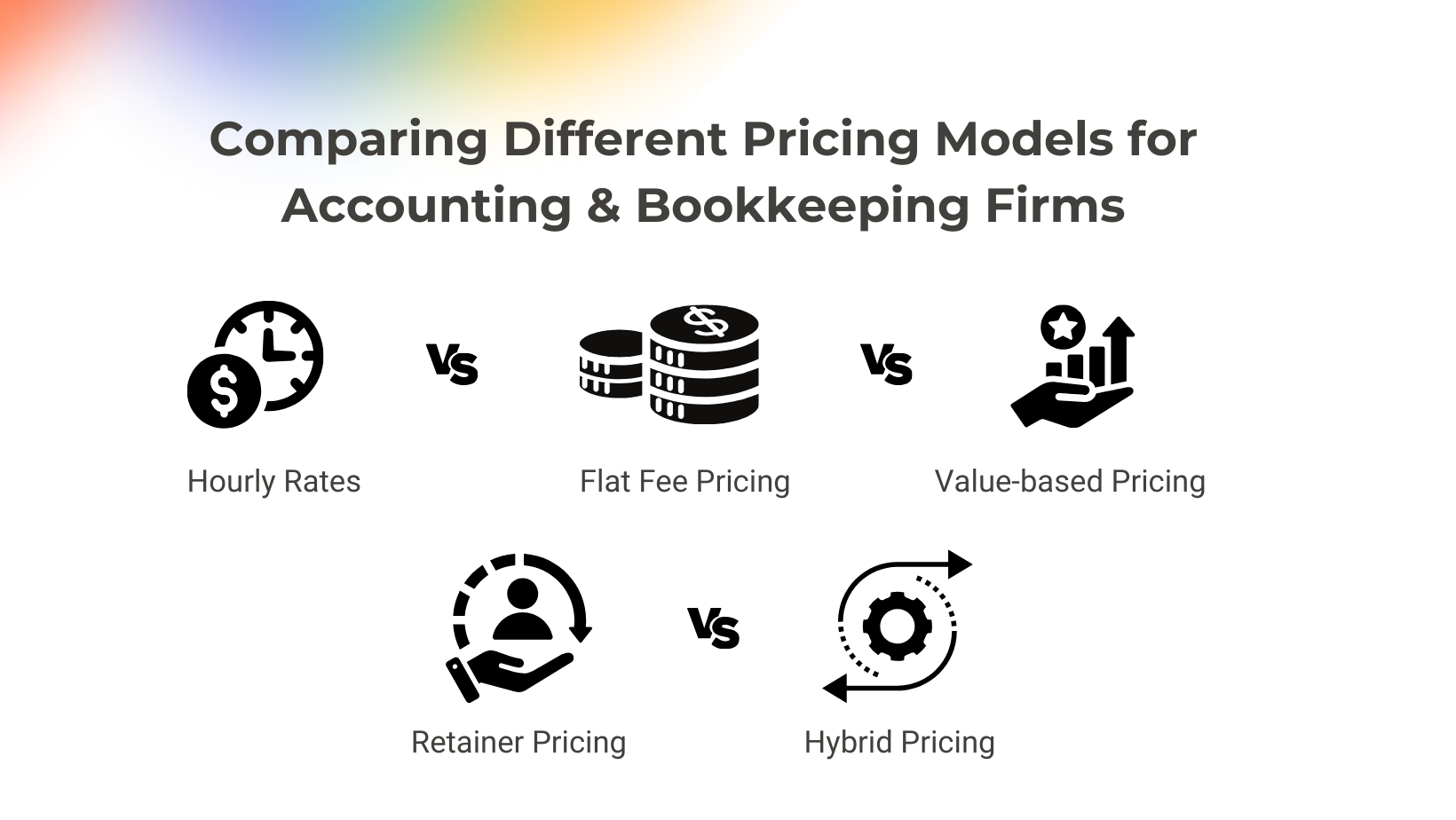 Comparing Different Pricing Models for Accounting & Bookkeeping Firms

Hourly Rates

VS

Flat Fee Pricing

VS

Value-based Pricing

Retainer Pricing

VS

Hybrid Pricing